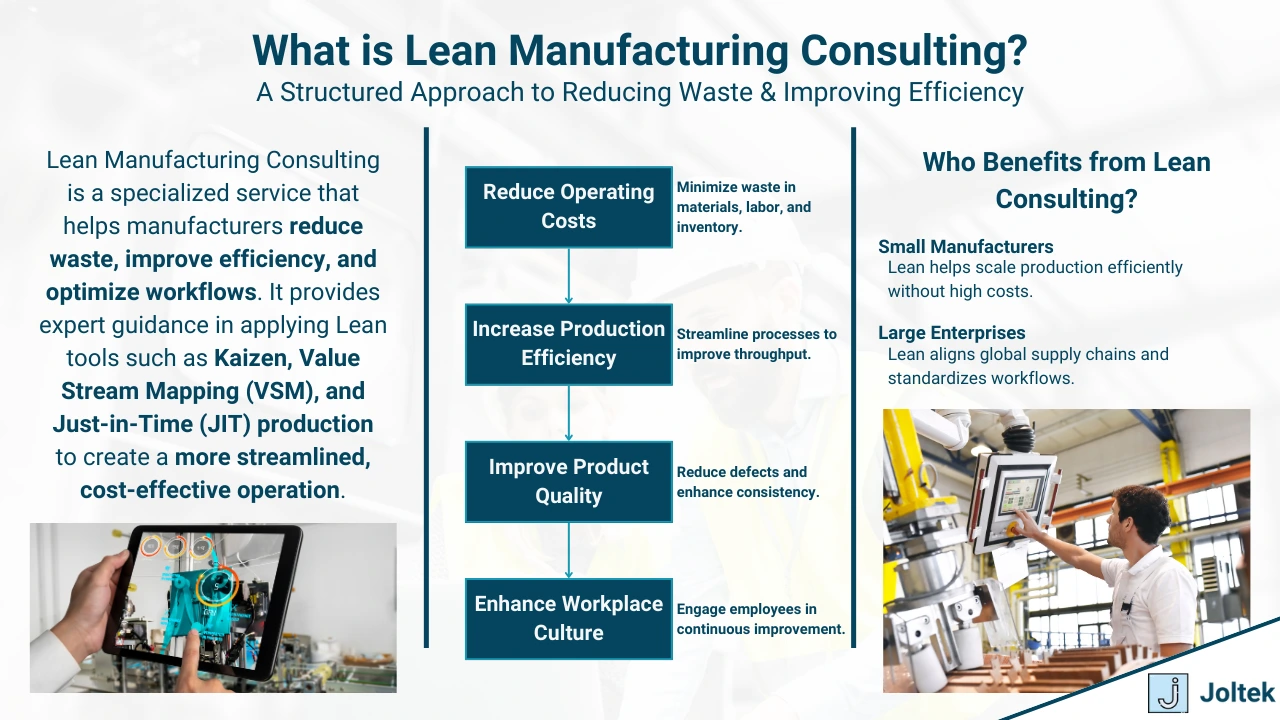 What is Lean Manufacturing Consulting?
A Structured Approach to Reducing Waste & Improving Efficiency

Lean Manufacturing Consulting is a specialized service that helps manufacturers reduce waste, improve efficiency, and optimize workflows. It provides expert guidance in applying Lean tools such as Kaizen, Value Stream Mapping (VSM), and Just-in-Time (JIT) production to create a more streamlined, cost-effective operation.

Reduce Operating Costs
Minimize waste in materials, labor, and inventory.

Increase Production Efficiency
Streamline processes to improve throughput.

Improve Product Quality
Reduce defects and enhance consistency.

Enhance Workplace Culture
Engage employees in continuous improvement.

Who Benefits from Lean Consulting?

Small Manufacturers
Lean helps scale production efficiently without high costs.

Large Enterprises
Lean aligns global supply chains and standardizes workflows.

Joltek